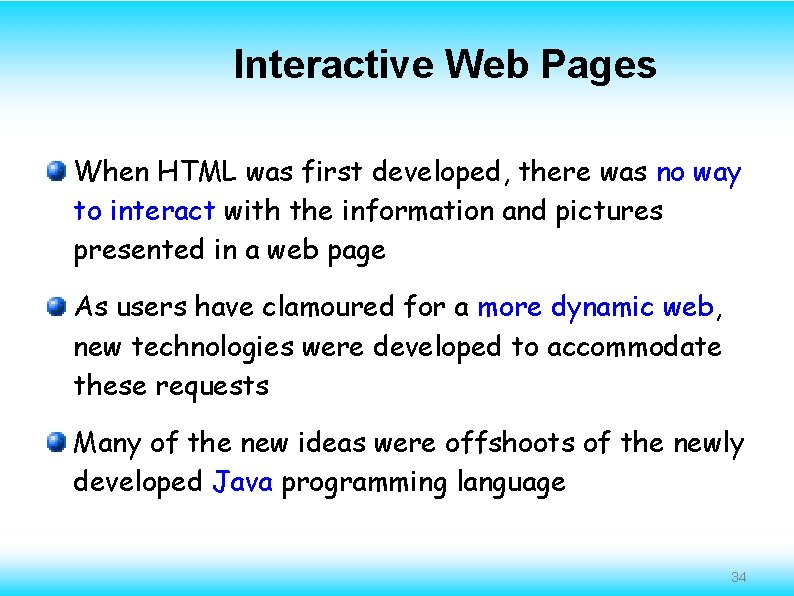 Interactive Web Pages

When HTML was first developed, there was no way to interact with the information and pictures presented in a web page

As users have clamoured for a more dynamic web, new technologies were developed to accommodate these requests

Many of the new ideas were offshoots of the newly developed Java programming language

34